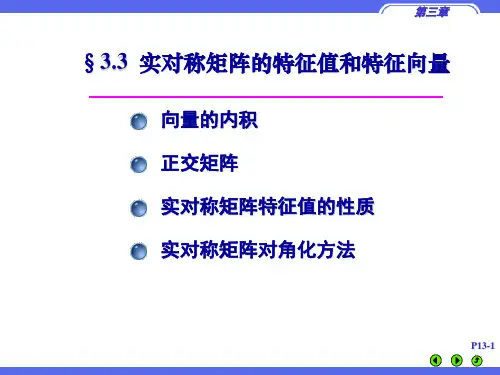 第三章

§ 3.3 实对称矩阵的特征值和特征向量

向量的内积

正交矩阵

实对称矩阵特征值的性质

实对称矩阵对角化方法

P13-1